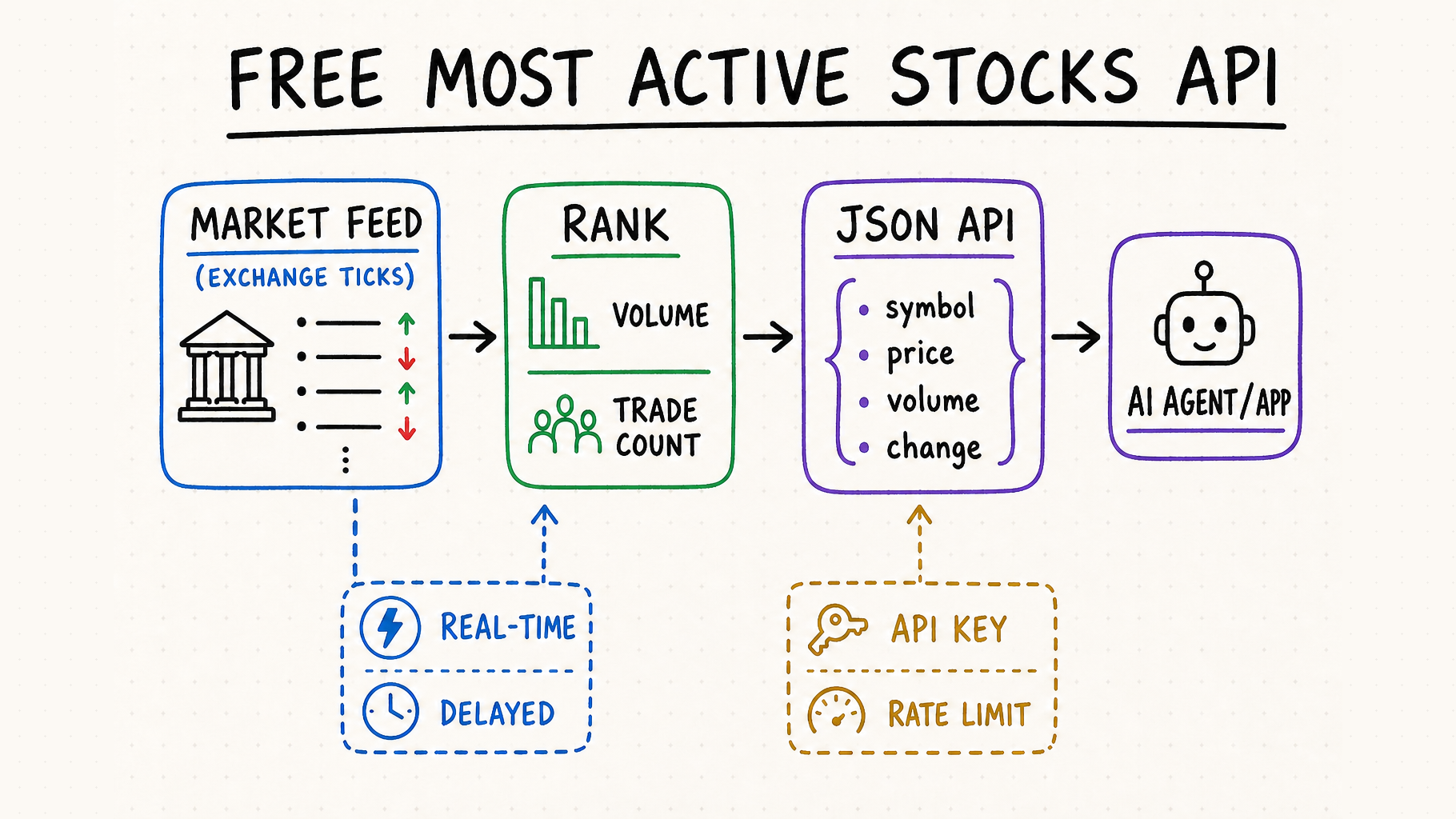 FREE MOST ACTIVE STOCKS API

MARKET FEED
(EXCHANGE TICKS)

RANK
VOLUME
TRADE COUNT

JSON API
symbol
price
volume
change

AI AGENT/APP

REAL-TIME
DELAYED

API KEY
RATE LIMIT